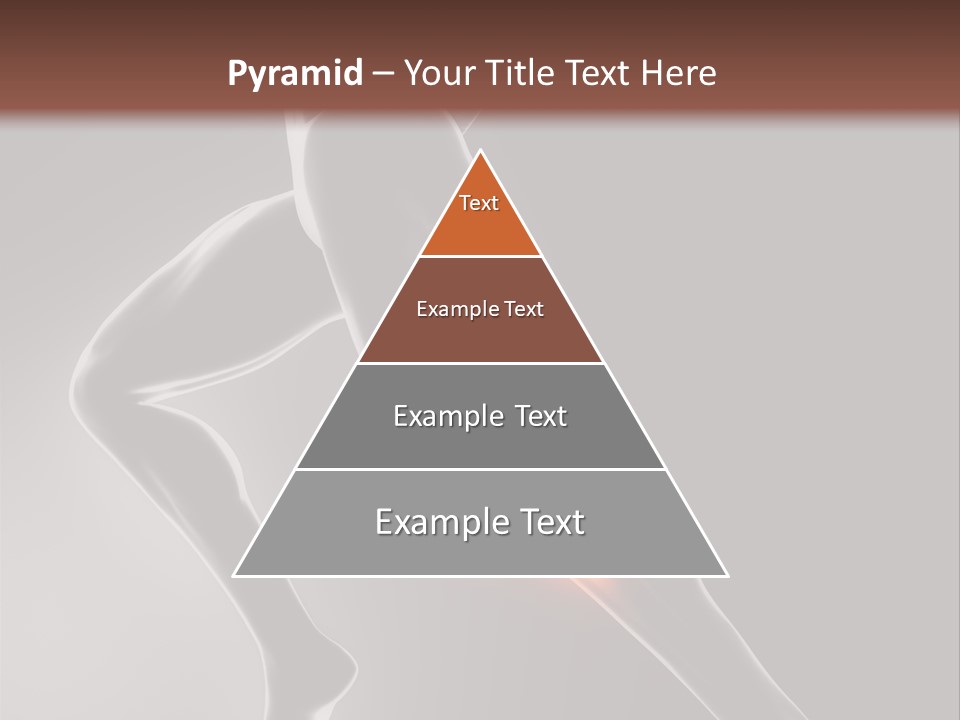 Pyramid – Your Title Text Here

Text

Example Text

Example Text

Example Text